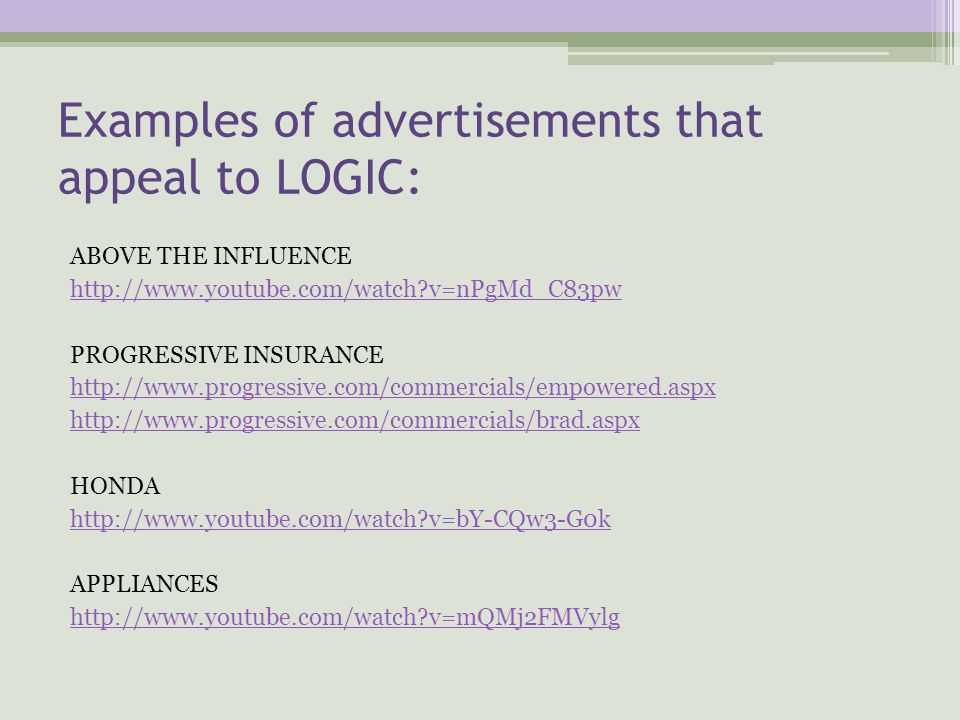 Examples of advertisements that appeal to LOGIC:

ABOVE THE INFLUENCE
http://www.youtube.com/watch?v=nPgMd_C83pw

PROGRESSIVE INSURANCE
http://www.progressive.com/commercials/empowered.aspx
http://www.progressive.com/commercials/brad.aspx

HONDA
http://www.youtube.com/watch?v=bY-CQw3-G0k

APPLIANCES
http://www.youtube.com/watch?v=mQMj2FMVylg